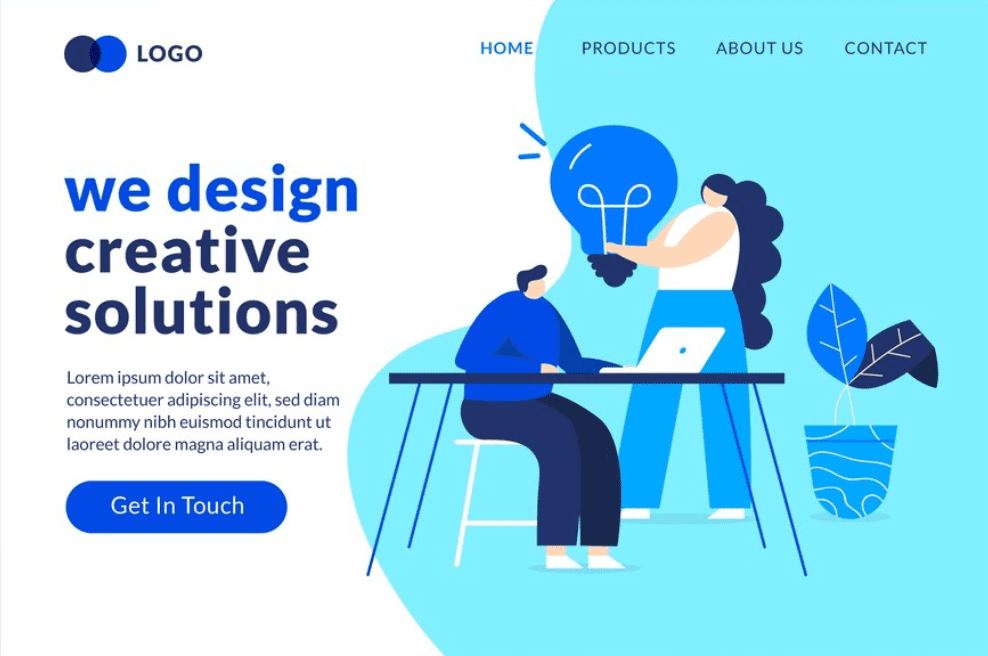 LOGO

HOME PRODUCTS ABOUT US CONTACT

we design creative solutions

Lorem ipsum dolor sit amet, consectetuer adipiscing elit, sed diam nonummy nibh euismod tincidunt ut laoreet dolore magna aliquam erat.

Get In Touch